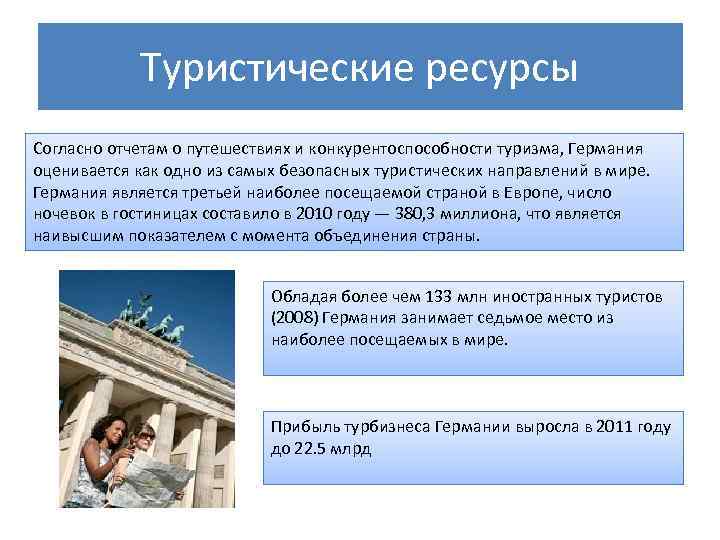 Туристические ресурсы

Согласно отчетам о путешествиях и конкурентоспособности туризма, Германия оценивается как одно из самых безопасных туристических направлений в мире. Германия является третьей наиболее посещаемой страной в Европе, число ночевок в гостиницах составило в 2010 году — 380,3 миллиона, что является наивысшим показателем с момента объединения страны.

Обладая более чем 133 млн иностранных туристов (2008) Германия занимает седьмое место из наиболее посещаемых в мире.

Прибыль турбизнеса Германии выросла в 2011 году до 22.5 млрд